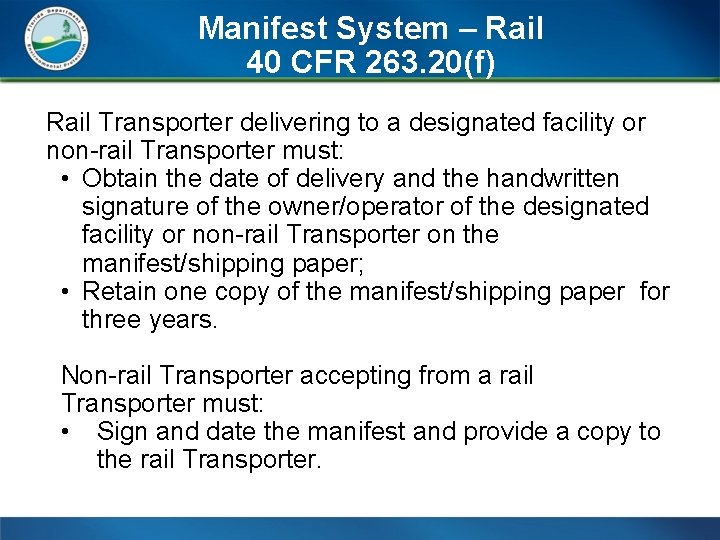 Florida Department of Environmental Protection

Manifest System – Rail
40 CFR 263.20(f)

Rail Transporter delivering to a designated facility or non-rail Transporter must:

• Obtain the date of delivery and the handwritten signature of the owner/operator of the designated facility or non-rail Transporter on the manifest/shipping paper;
• Retain one copy of the manifest/shipping paper for three years.

Non-rail Transporter accepting from a rail Transporter must:

• Sign and date the manifest and provide a copy to the rail Transporter.